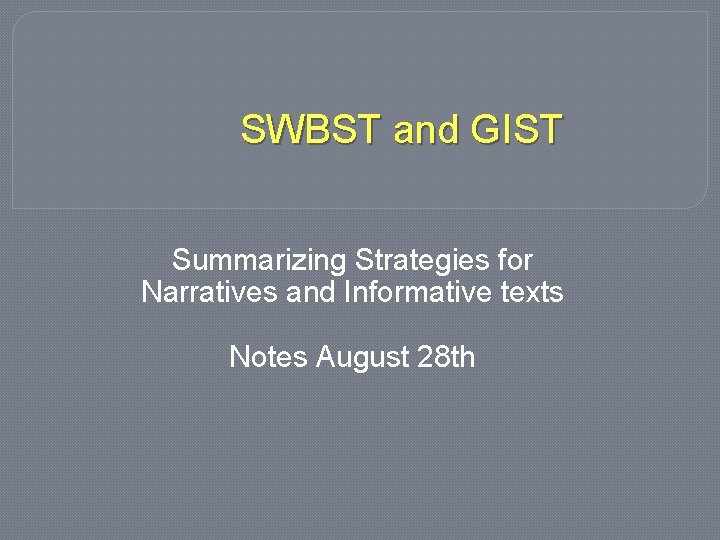 SWBST and GIST

Summarizing Strategies for Narratives and Informative texts

Notes August 28th